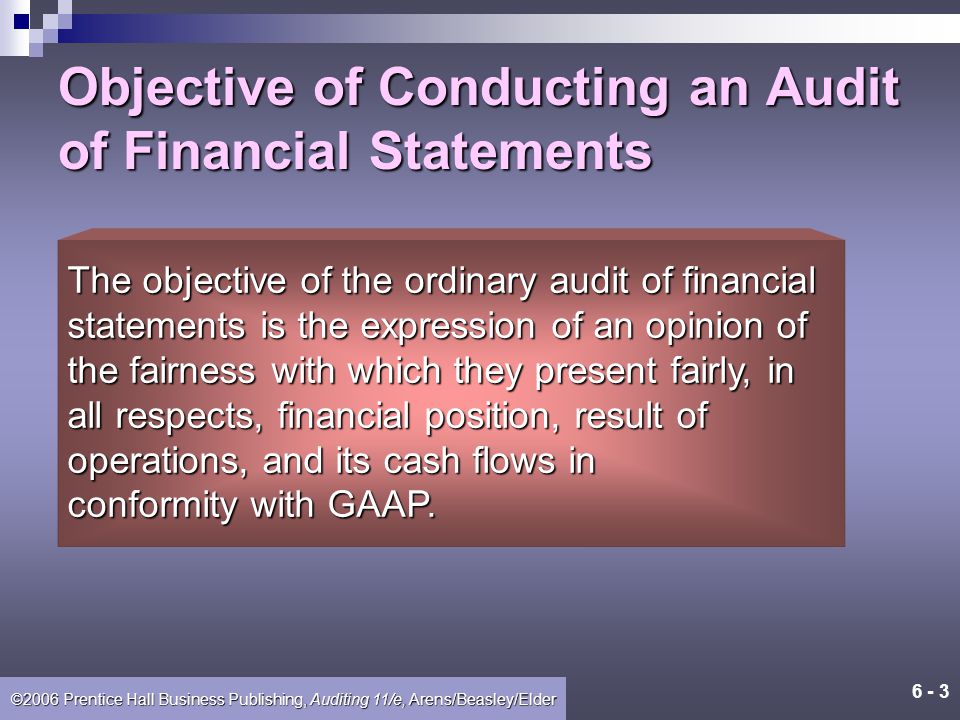 Objective of Conducting an Audit of Financial Statements

The objective of the ordinary audit of financial statements is the expression of an opinion of the fairness with which they present fairly, in all respects, financial position, result of operations, and its cash flows in conformity with GAAP.

©2006 Prentice Hall Business Publishing, Auditing 11/e, Arens/Beasley/Elder

6 - 3